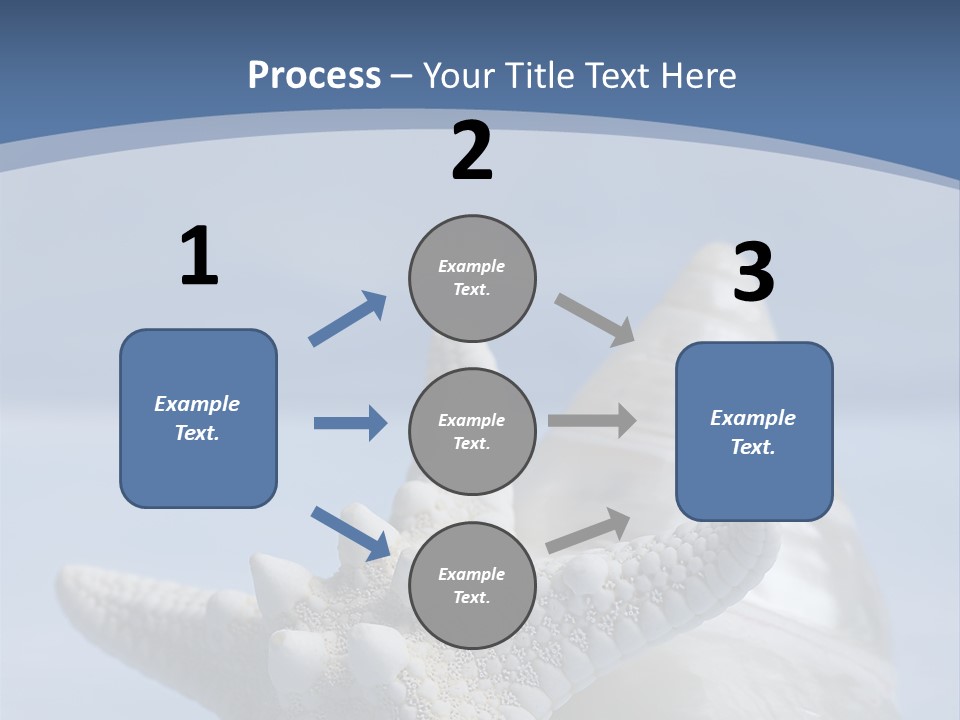 Process – Your Title Text Here

1

Example Text.

2

Example Text.

Example Text.

Example Text.

3

Example Text.